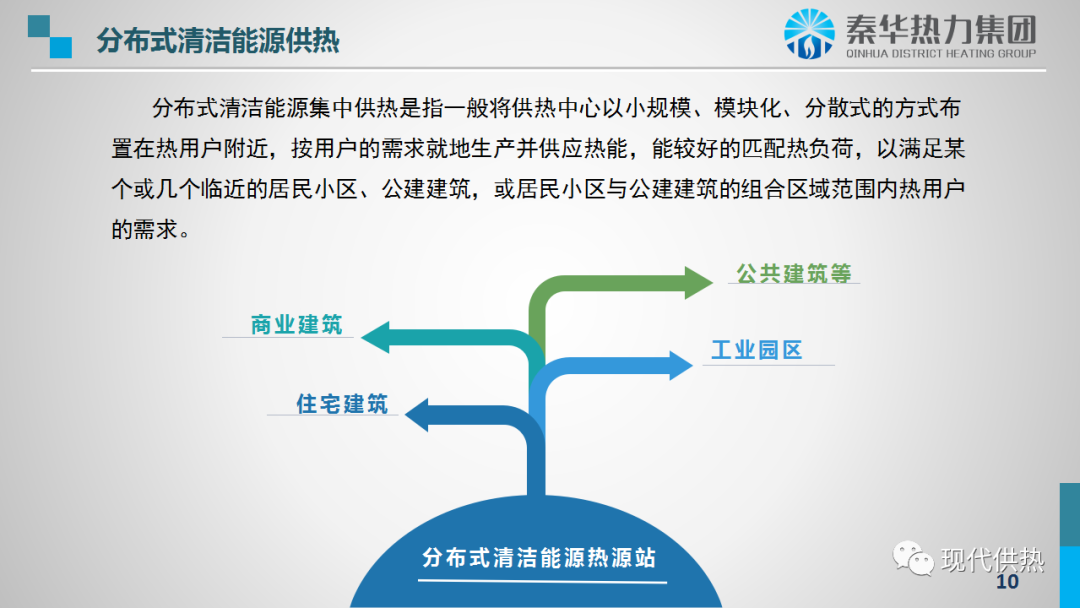 分布式清洁能源供热

秦华热力集团
QINHUA DISTRICT HEATING GROUP

分布式清洁能源集中供热是指一般将供热中心以小规模、模块化、分散式的方式布置在热用户附近，按用户的需求就地生产并供应热能，能较好的匹配热负荷，以满足某个或几个临近的居民小区、公建建筑，或居民小区与公建建筑的组合区域范围内热用户的需求。

公共建筑等

商业建筑

工业园区

住宅建筑

分布式清洁能源热源站

现代供热

10